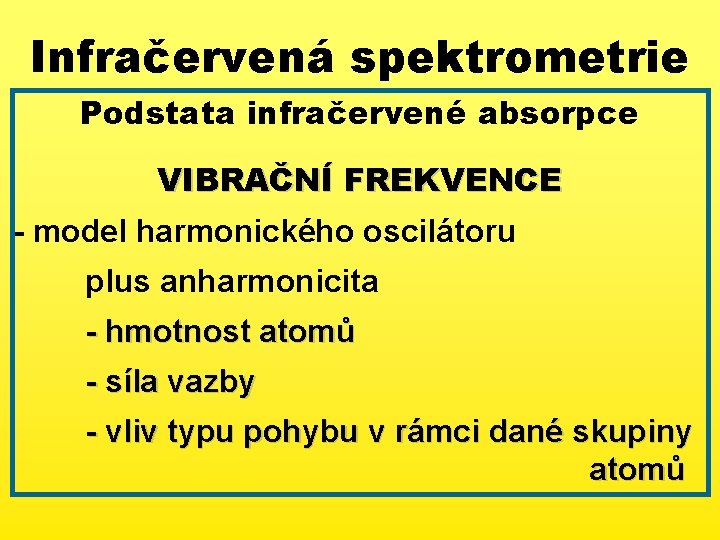 Infračervená spektrometrie

Podstata infračervené absorpce

VIBRAČNÍ FREKVENCE

- model harmonického oscilátoru

plus anharmonicita

- hmotnost atomů

- síla vazby

- vliv typu pohybu v rámci dané skupiny atomů